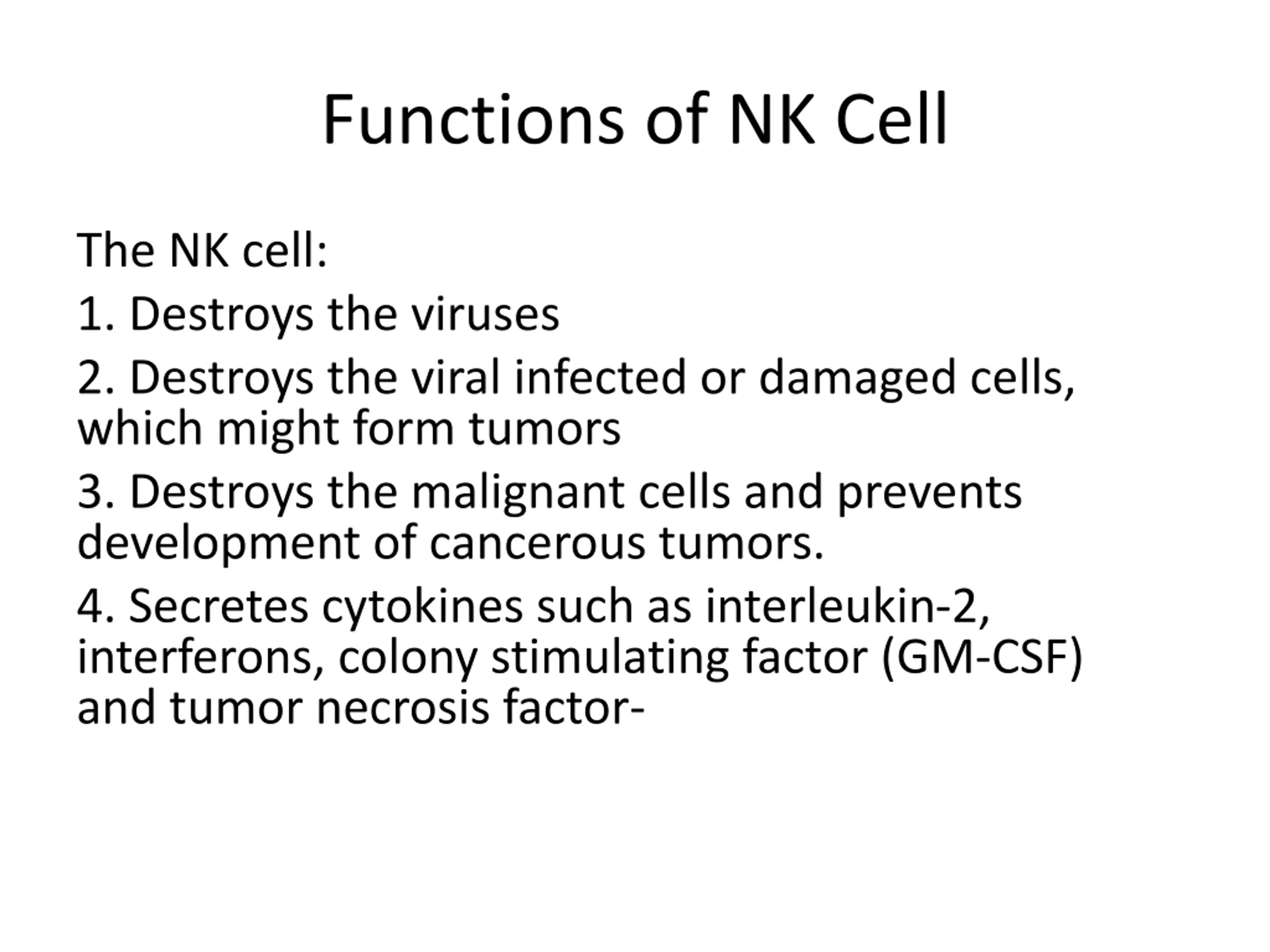 Functions of NK Cell

The NK cell:

1. Destroys the viruses

2. Destroys the viral infected or damaged cells, which might form tumors

3. Destroys the malignant cells and prevents development of cancerous tumors.

4. Secretes cytokines such as interleukin-2, interferons, colony stimulating factor (GM-CSF) and tumor necrosis factor-